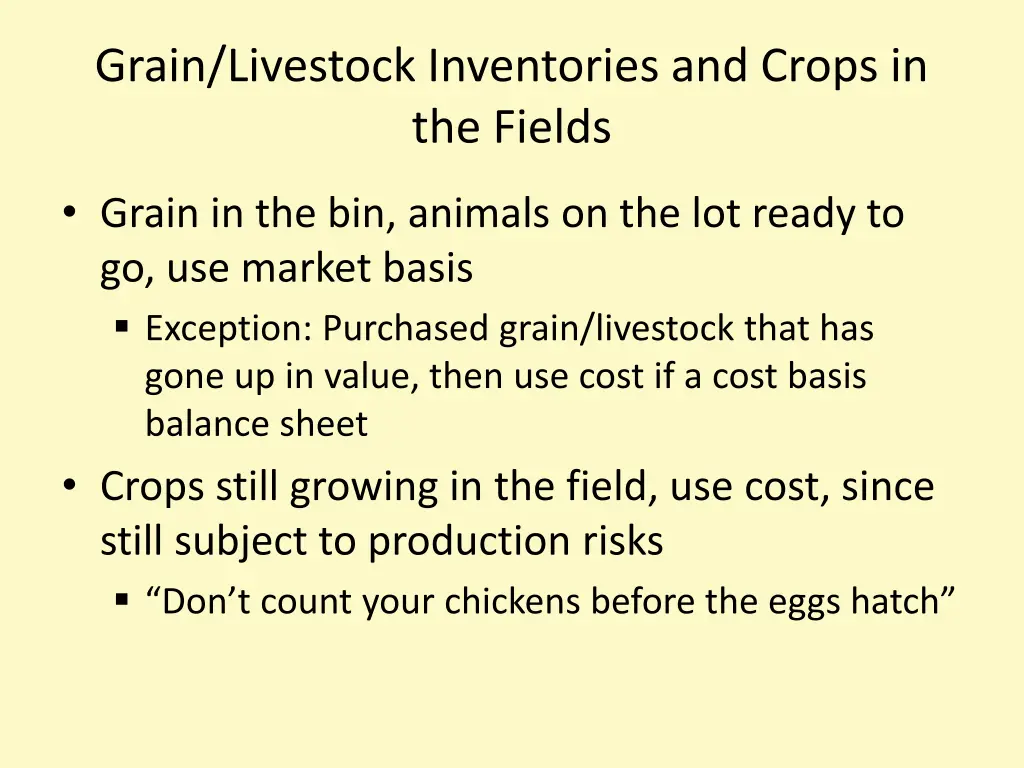 Grain/Livestock Inventories and Crops in the Fields

• Grain in the bin, animals on the lot ready to go, use market basis
  ▪ Exception: Purchased grain/livestock that has gone up in value, then use cost if a cost basis balance sheet
• Crops still growing in the field, use cost, since still subject to production risks
  ▪ “Don’t count your chickens before the eggs hatch”